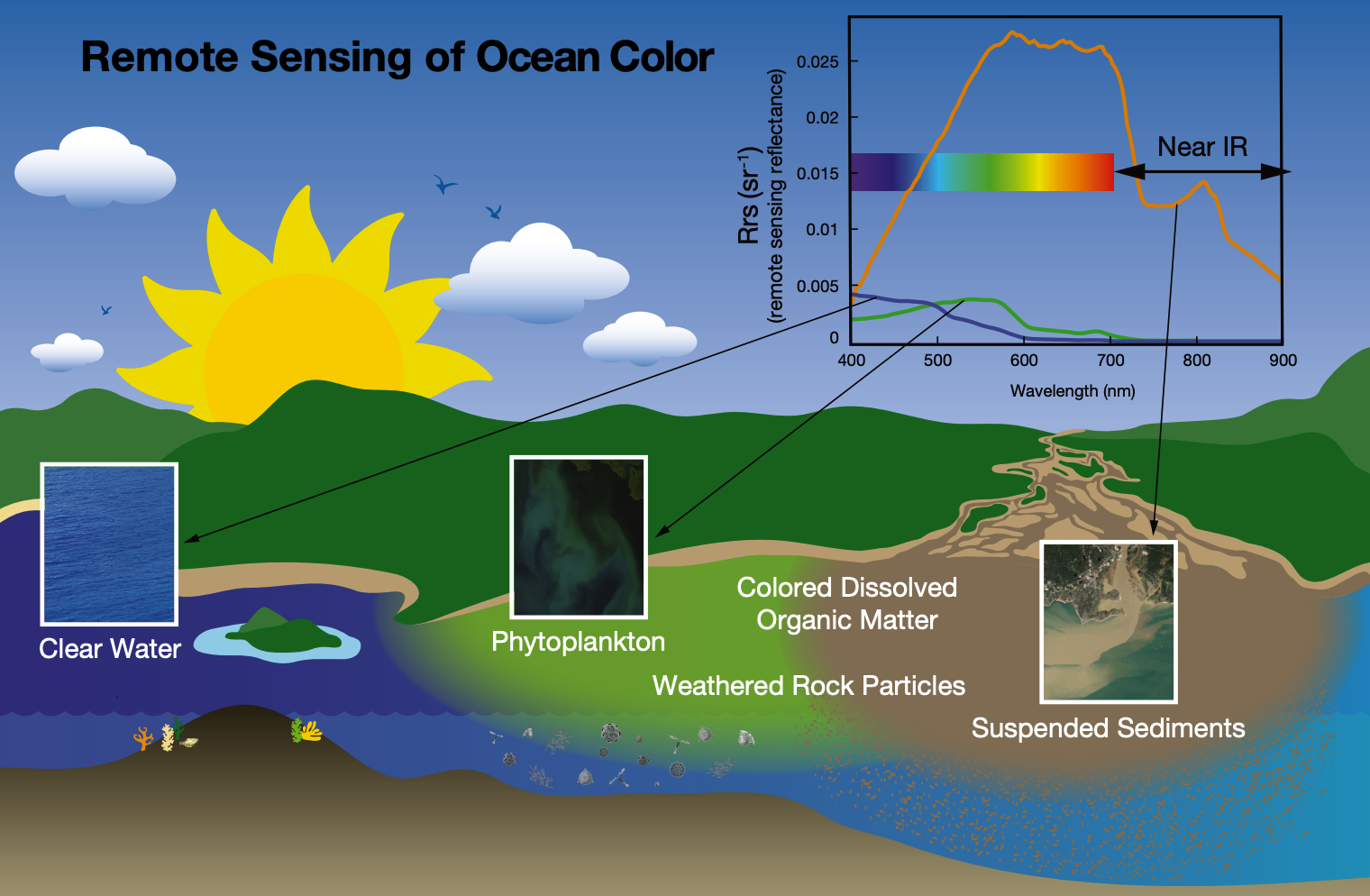 Remote Sensing of Ocean Color

Rrs ($sr^{-1}$)
(remote sensing reflectance)

0.025
0.02
0.015
0.01
0.005
0

400
500
600
700
800
900

Wavelength (nm)

Near IR

Clear Water

Phytoplankton

Colored Dissolved Organic Matter

Weathered Rock Particles

Suspended Sediments